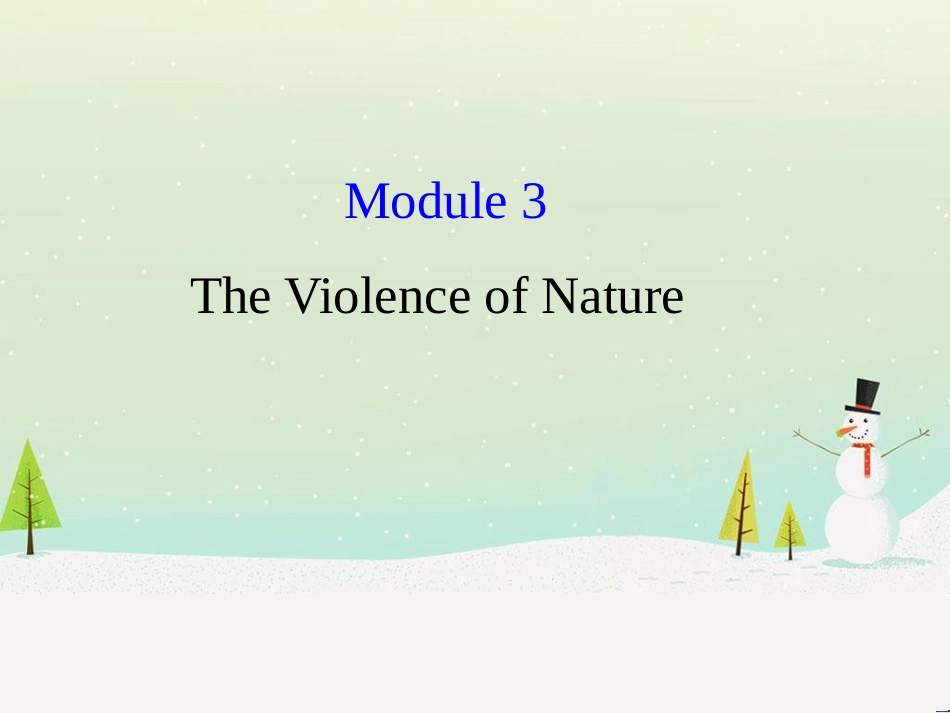 Module 3

The Violence of Nature